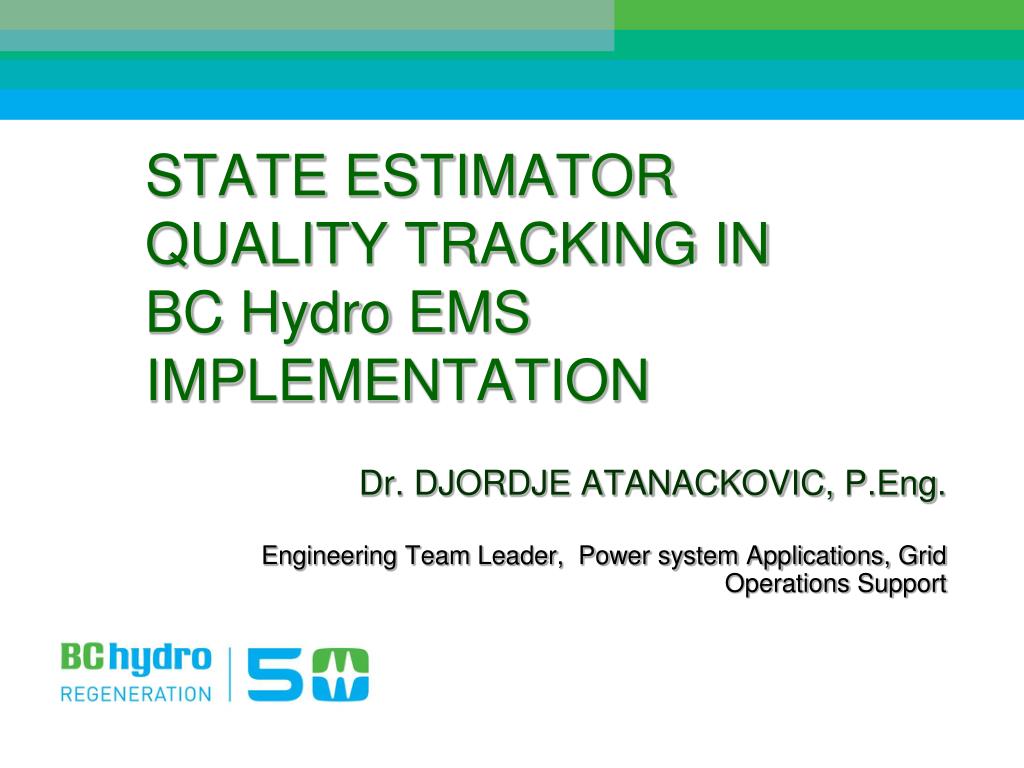 STATE ESTIMATOR QUALITY TRACKING IN BC Hydro EMS IMPLEMENTATION

Dr. DJORDJE ATANACKOVIC, P.Eng.

Engineering Team Leader, Power system Applications, Grid Operations Support

BC hydro
REGENERATION
50